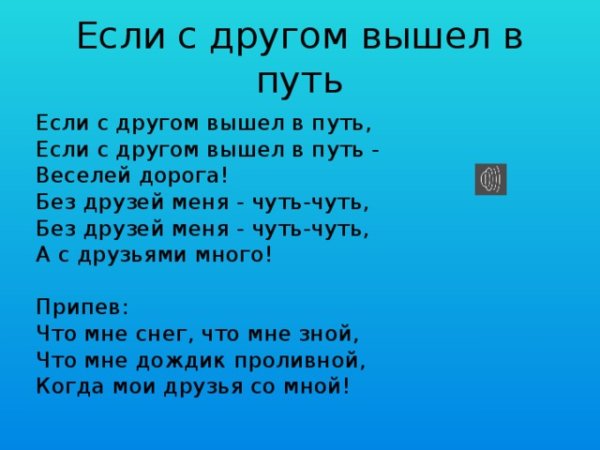 Если с другом вышел в путь

Если с другом вышел в путь,
Если с другом вышел в путь -
Веселей дорога!
Без друзей меня - чуть-чуть,
Без друзей меня - чуть-чуть,
А с друзьями много!

Припев:
Что мне снег, что мне зной,
Что мне дождик проливной,
Когда мои друзья со мной!